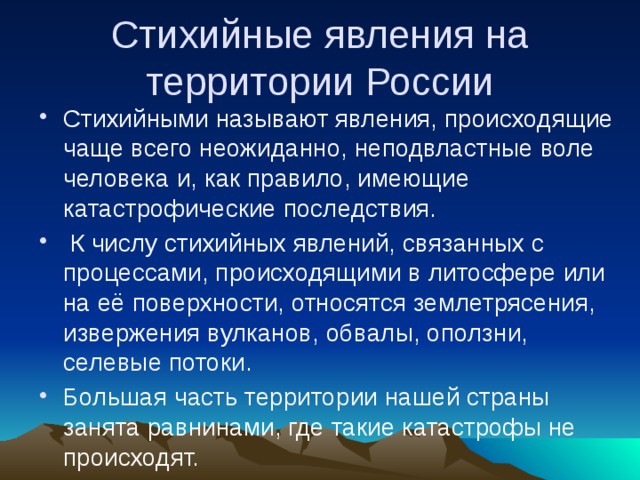 Стихийные явления на территории России

• Стихийными называют явления, происходящие чаще всего неожиданно, неподвластные воле человека и, как правило, имеющие катастрофические последствия.

• К числу стихийных явлений, связанных с процессами, происходящими в литосфере или на её поверхности, относятся землетрясения, извержения вулканов, обвалы, оползни, селевые потоки.

• Большая часть территории нашей страны занята равнинами, где такие катастрофы не происходят.